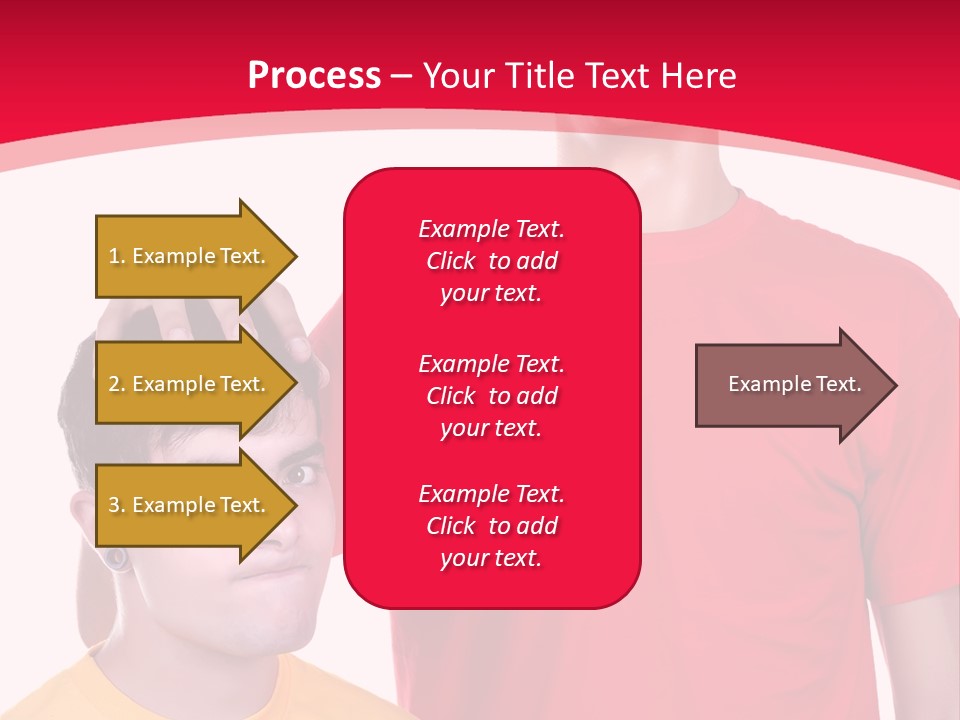 Process – Your Title Text Here

1. Example Text.

2. Example Text.

3. Example Text.

Example Text. Click to add your text.

Example Text. Click to add your text.

Example Text. Click to add your text.

Example Text.